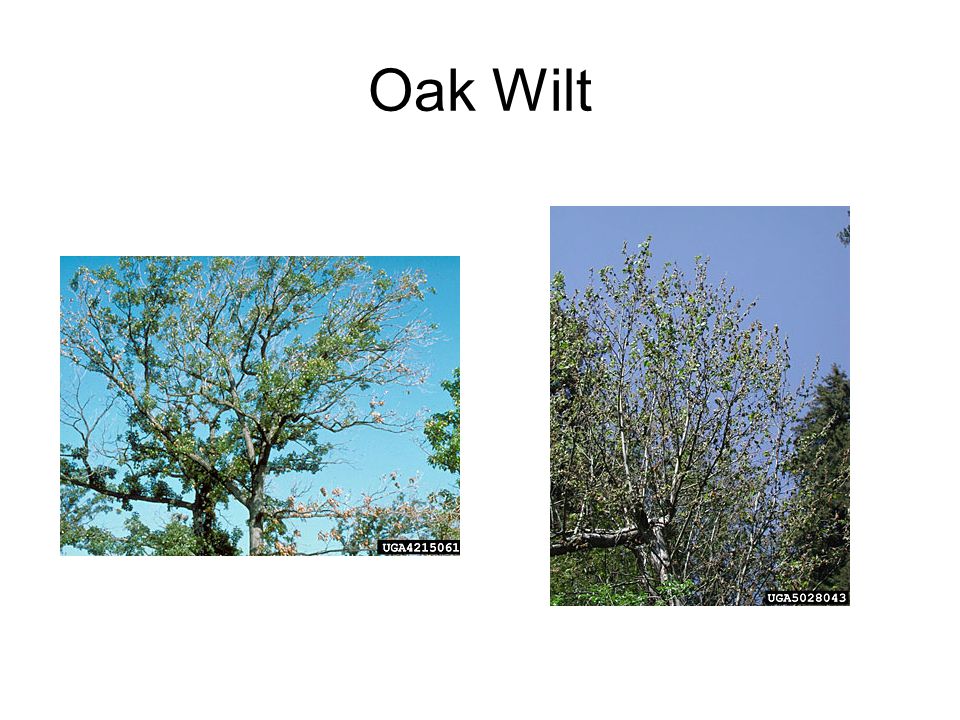 Oak Wilt

UGA4215061

UGA5028043